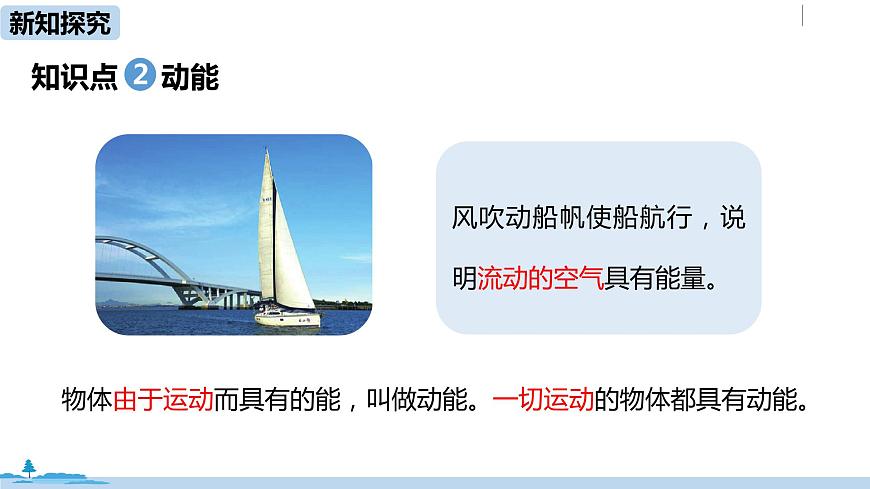 新知探究

知识点 2 动能

风吹动船帆使船航行，说明流动的空气具有能量。

物体由于运动而具有的能，叫做动能。一切运动的物体都具有动能。